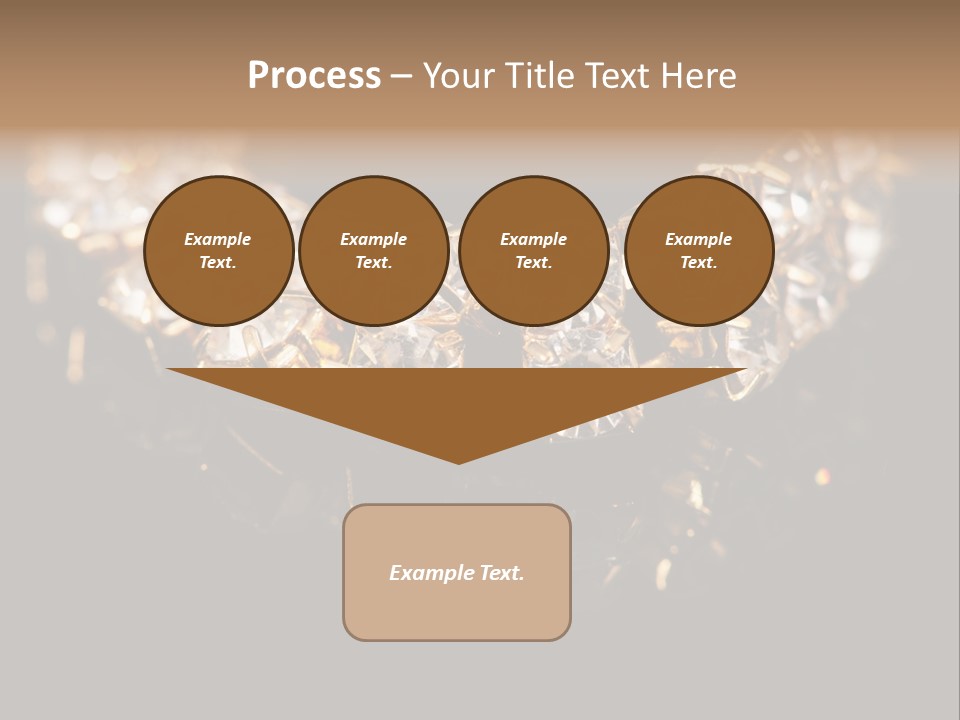 Process – Your Title Text Here

Example Text.

Example Text.

Example Text.

Example Text.

Example Text.